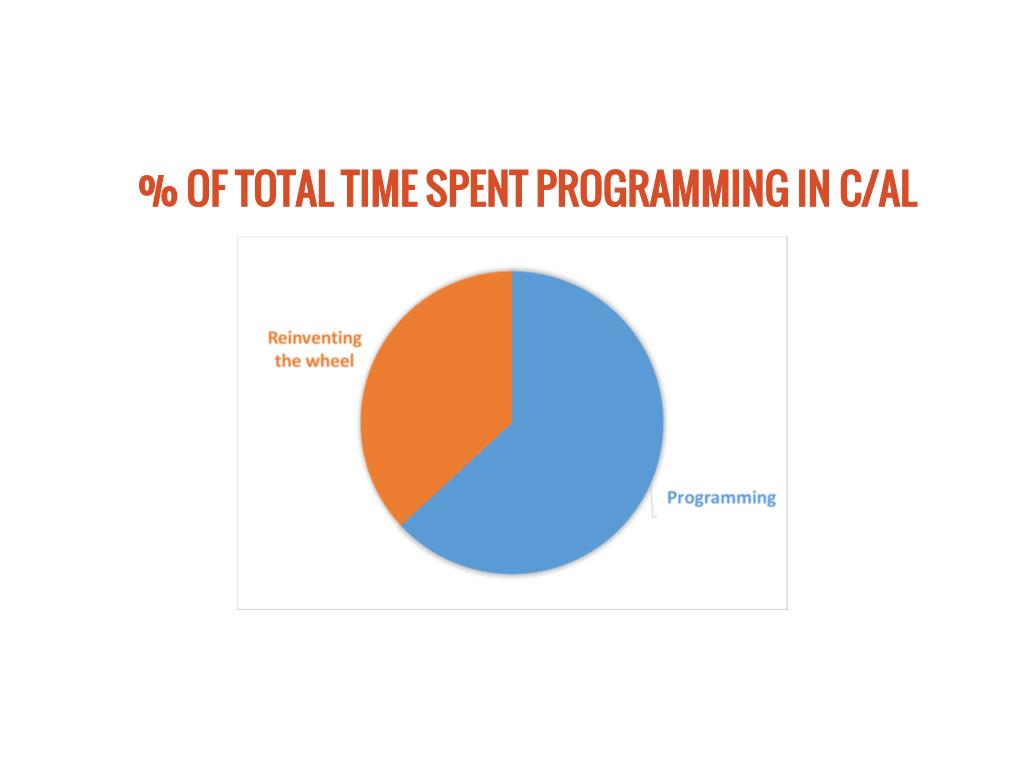 % OF TOTAL TIME SPENT PROGRAMMING IN C/AL

Reinventing the wheel

Programming